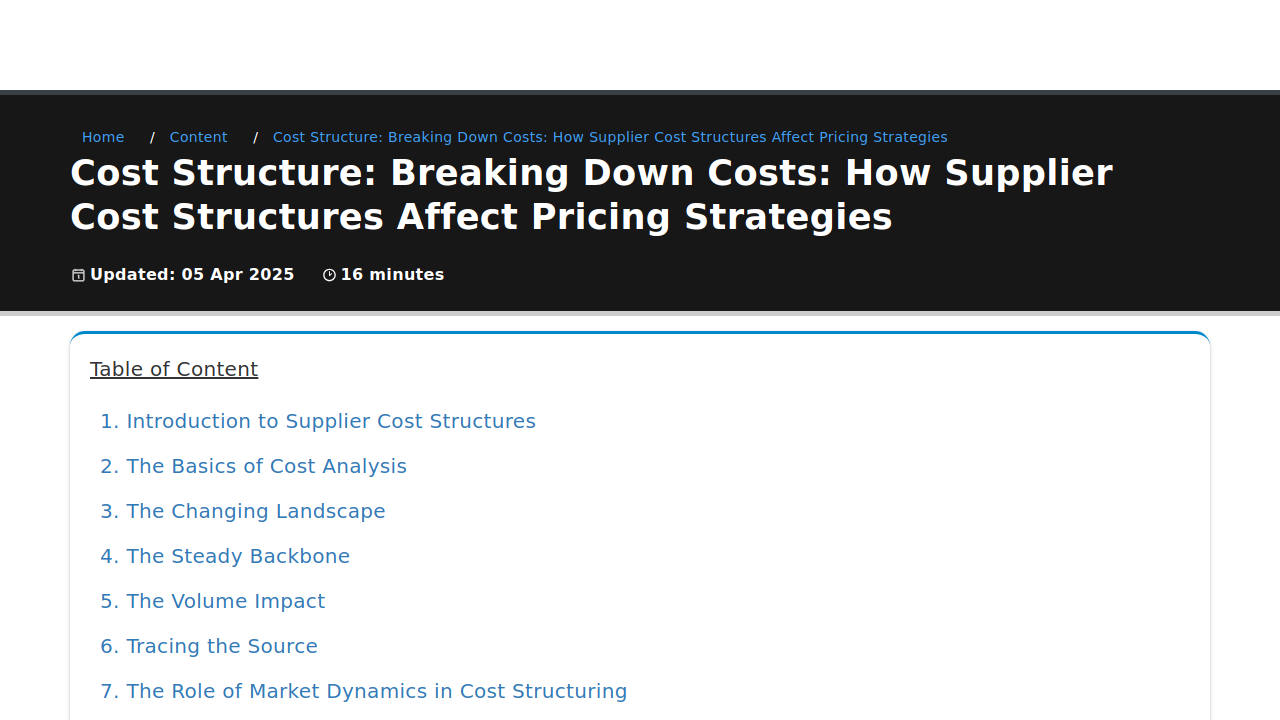 Home / Content / Cost Structure: Breaking Down Costs: How Supplier Cost Structures Affect Pricing Strategies

Cost Structure: Breaking Down Costs: How Supplier Cost Structures Affect Pricing Strategies

Updated: 05 Apr 2025 16 minutes

Table of Content

1. Introduction to Supplier Cost Structures

2. The Basics of Cost Analysis

3. The Changing Landscape

4. The Steady Backbone

5. The Volume Impact

6. Tracing the Source

7. The Role of Market Dynamics in Cost Structuring